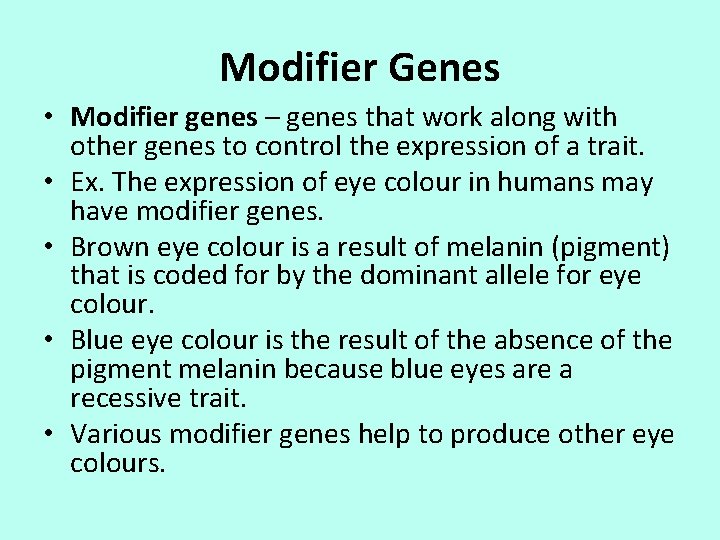 Modifier Genes

• Modifier genes – genes that work along with other genes to control the expression of a trait.

• Ex. The expression of eye colour in humans may have modifier genes.

• Brown eye colour is a result of melanin (pigment) that is coded for by the dominant allele for eye colour.

• Blue eye colour is the result of the absence of the pigment melanin because blue eyes are a recessive trait.

• Various modifier genes help to produce other eye colours.